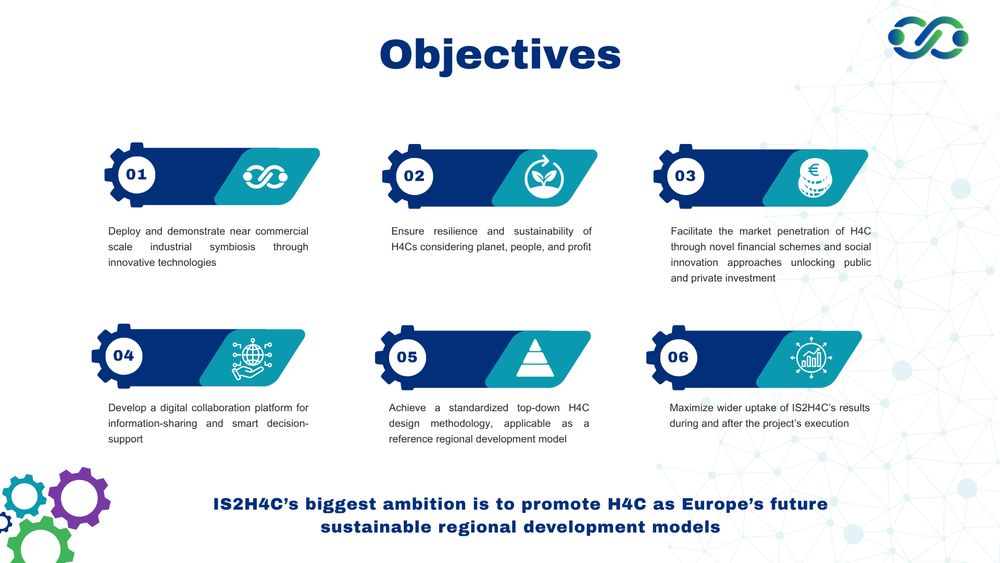 Objectives

01

Deploy and demonstrate near commercial scale industrial symbiosis through innovative technologies

02

Ensure resilience and sustainability of H4Cs considering planet, people, and profit

03

Facilitate the market penetration of H4C through novel financial schemes and social innovation approaches unlocking public and private investment

04

Develop a digital collaboration platform for information-sharing and smart decision-support

05

Achieve a standardized top-down H4C design methodology, applicable as a reference regional development model

06

Maximize wider uptake of IS2H4C's results during and after the project's execution

IS2H4C's biggest ambition is to promote H4C as Europe's future sustainable regional development models